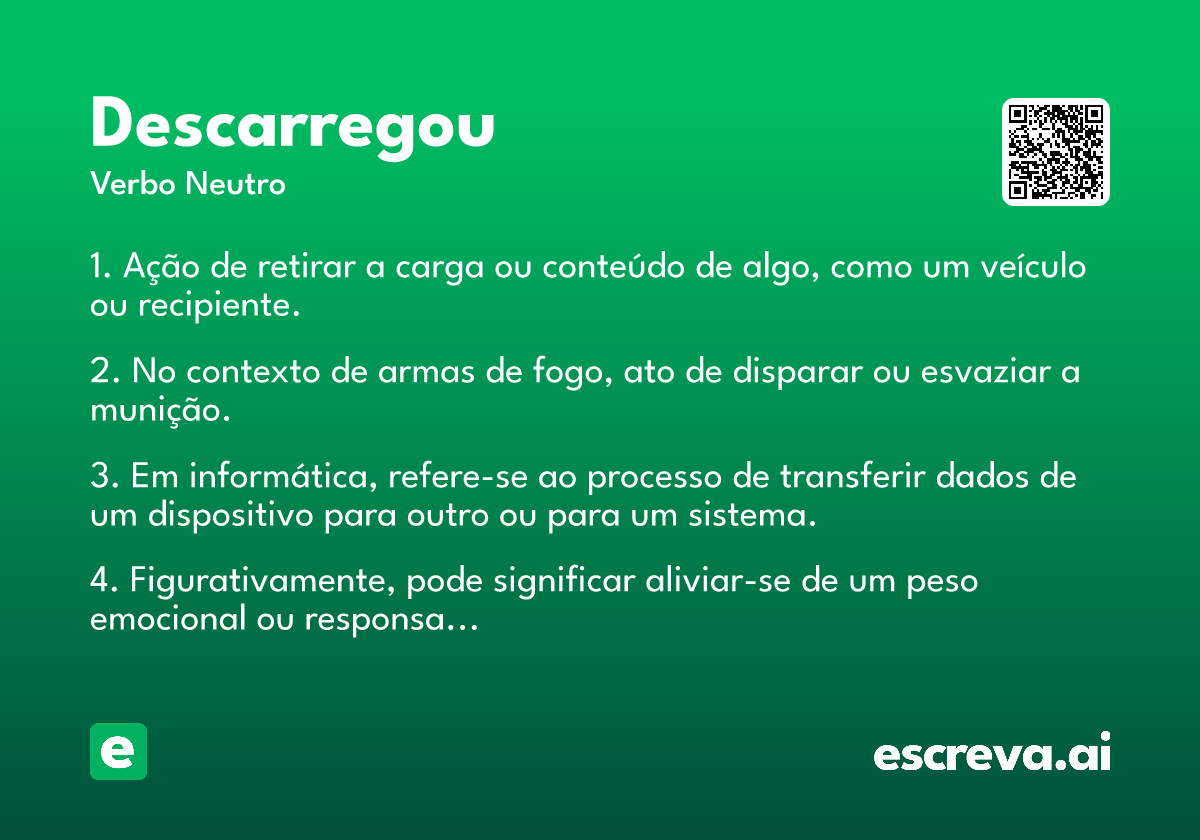 Descarregou
Verbo Neutro

1. Ação de retirar a carga ou conteúdo de algo, como um veículo ou recipiente.

2. No contexto de armas de fogo, ato de disparar ou esvaziar a munição.

3. Em informática, refere-se ao processo de transferir dados de um dispositivo para outro ou para um sistema.

4. Figurativamente, pode significar aliviar-se de um peso emocional ou responsa...

e

escreva.ai